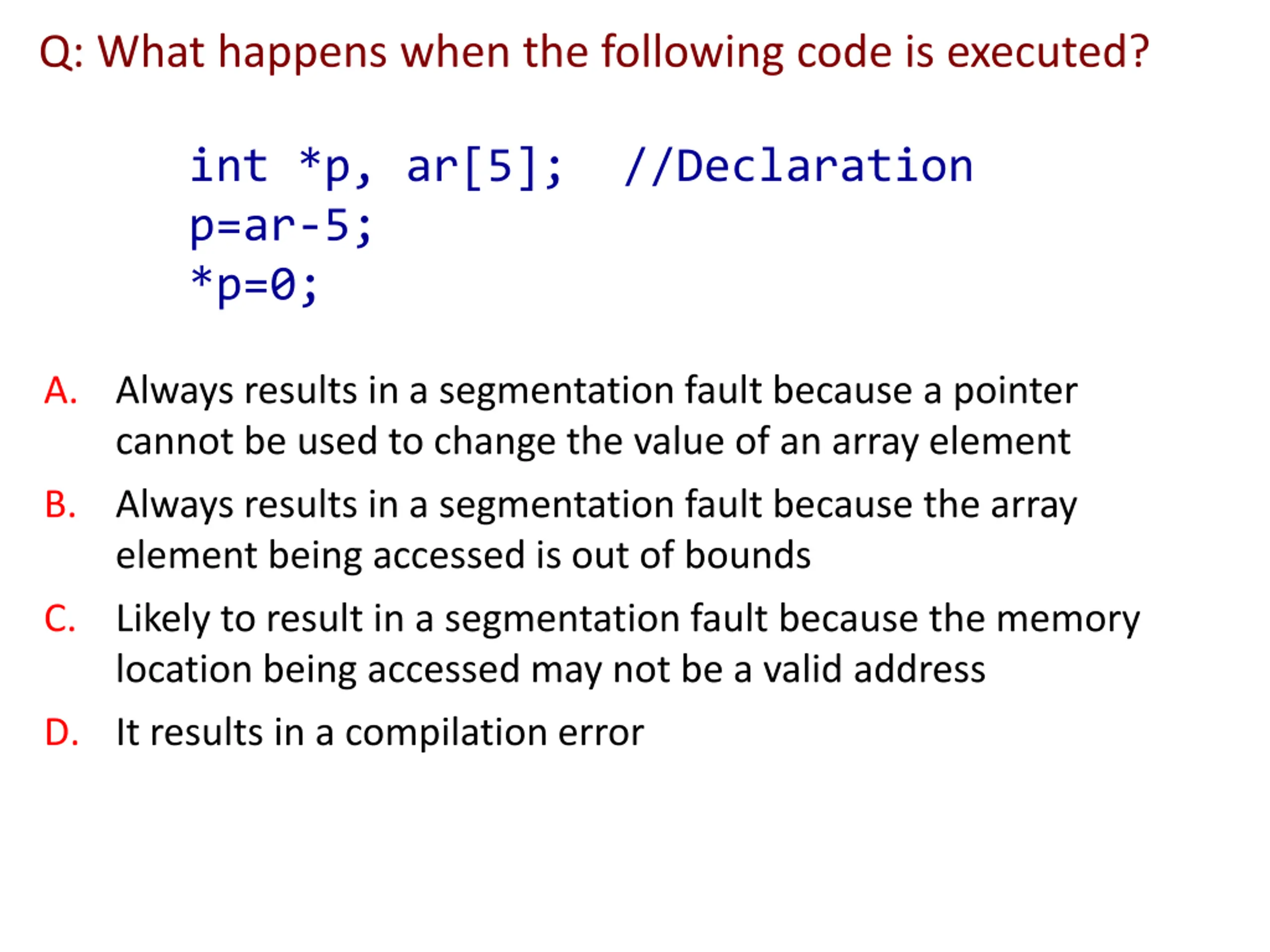 Q: What happens when the following code is executed?

int *p, ar[5];  //Declaration
p=ar-5;
*p=0;

A. Always results in a segmentation fault because a pointer cannot be used to change the value of an array element

B. Always results in a segmentation fault because the array element being accessed is out of bounds

C. Likely to result in a segmentation fault because the memory location being accessed may not be a valid address

D. It results in a compilation error